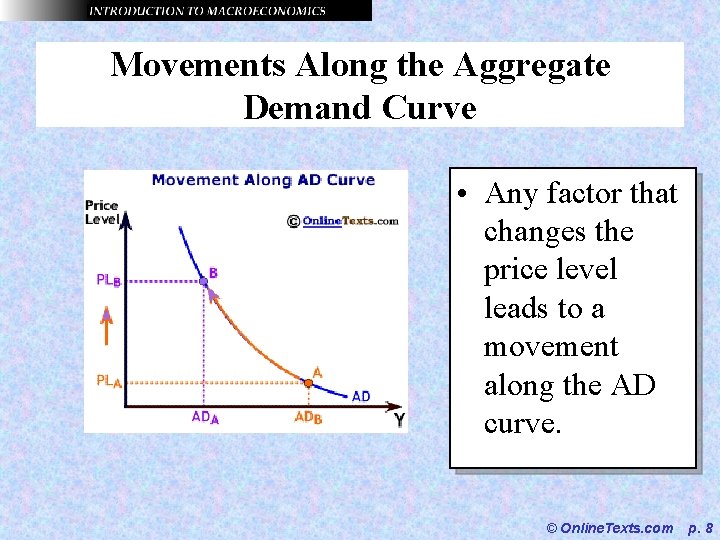 INTRODUCTION TO MACROECONOMICS

Movements Along the Aggregate Demand Curve

Movement Along AD Curve

Price Level

© OnlineTexts.com

$PL_B$

B

$PL_A$

A

AD

$AD_A$

$AD_B$

Y

• Any factor that changes the price level leads to a movement along the AD curve.

© OnlineTexts.com p. 8